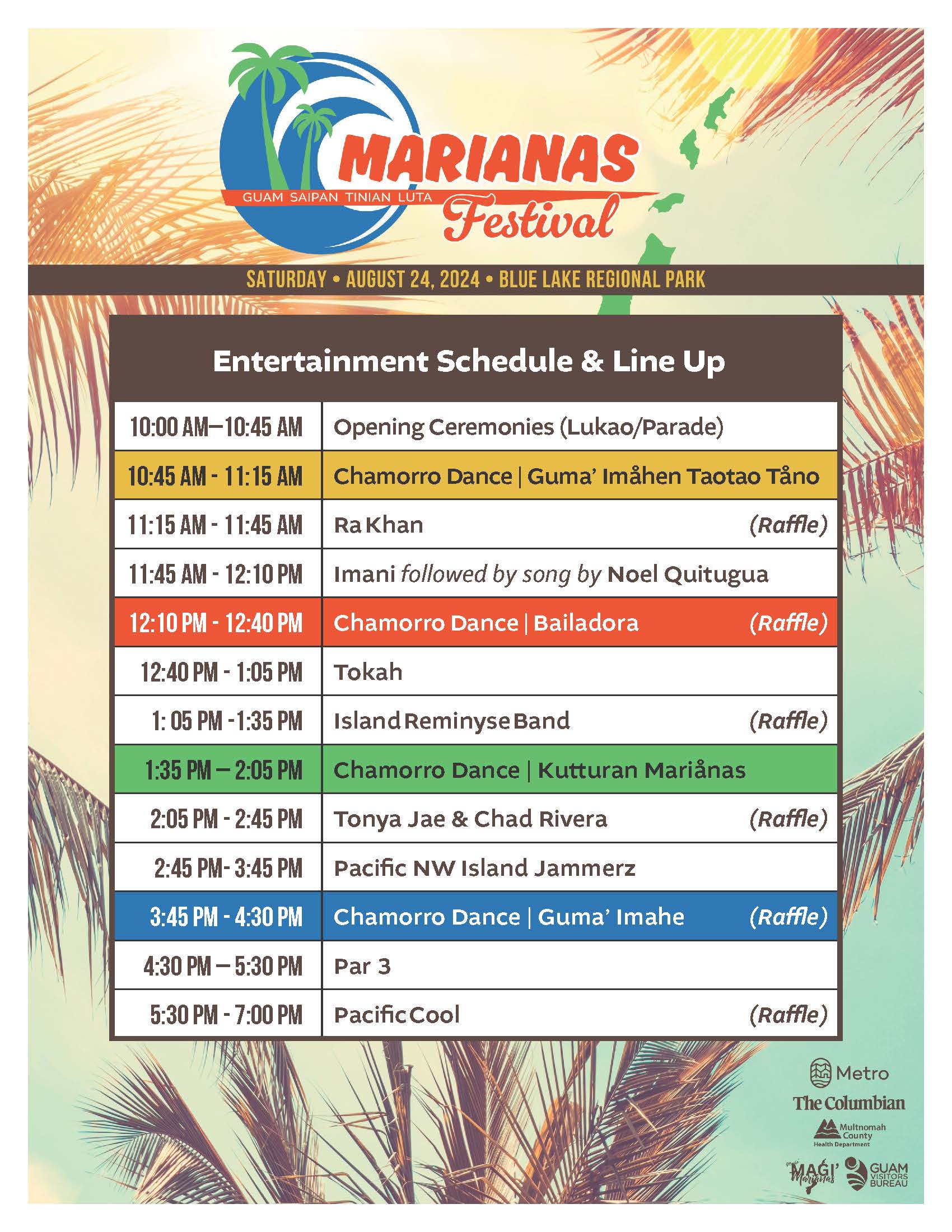 MARIANAS
GUAM SAIPAN TINIAN LUTA
Festival

SATURDAY • AUGUST 24, 2024 • BLUE LAKE REGIONAL PARK

Entertainment Schedule & Line Up

| | |
|---|---|
| 10:00 AM—10:45 AM | Opening Ceremonies (Lukao/Parade) |
| 10:45 AM - 11:15 AM | Chamorro Dance \| Guma' Imåhen Taotao Tåno |
| 11:15 AM - 11:45 AM | Ra Khan (Raffle) |
| 11:45 AM - 12:10 PM | Imani followed by song by Noel Quitugua |
| 12:10 PM - 12:40 PM | Chamorro Dance \| Bailadora (Raffle) |
| 12:40 PM - 1:05 PM | Tokah |
| 1: 05 PM -1:35 PM | Island Reminyse Band (Raffle) |
| 1:35 PM — 2:05 PM | Chamorro Dance \| Kutturan Mariånas |
| 2:05 PM - 2:45 PM | Tonya Jae & Chad Rivera (Raffle) |
| 2:45 PM- 3:45 PM | Pacific NW Island Jammerz |
| 3:45 PM - 4:30 PM | Chamorro Dance \| Guma' Imahe (Raffle) |
| 4:30 PM — 5:30 PM | Par 3 |
| 5:30 PM - 7:00 PM | Pacific Cool (Raffle) |

Metro
The Columbian
Multnomah County Health Department
MAGI' Marianas
GUAM VISITORS BUREAU